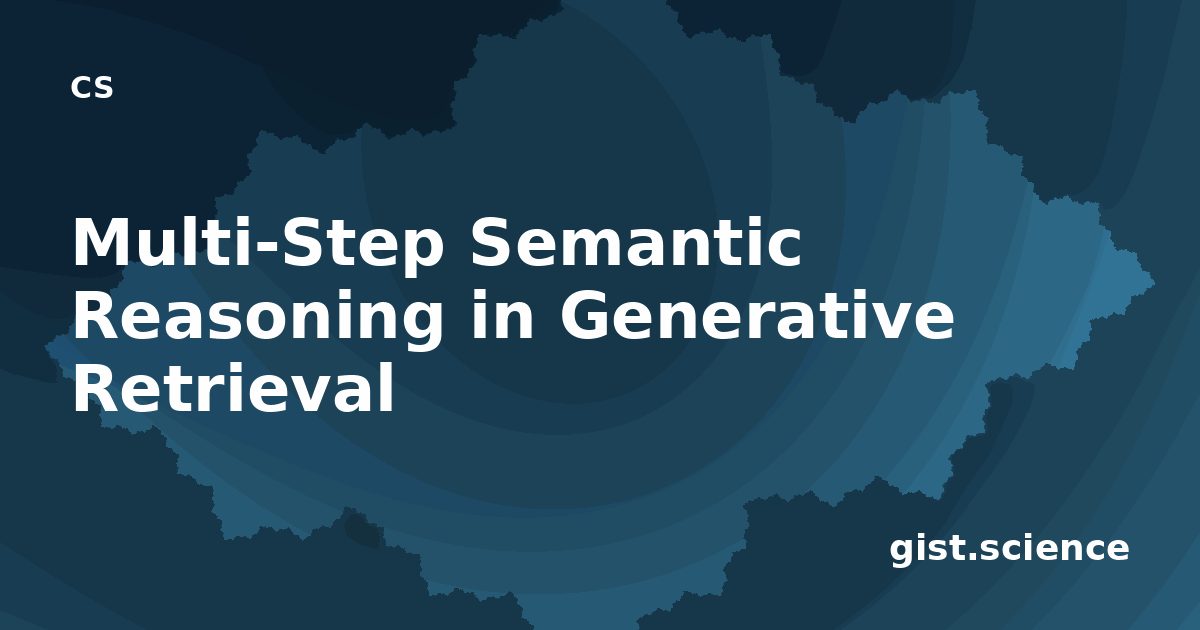 CS

Multi-Step Semantic Reasoning in Generative Retrieval

gist.science